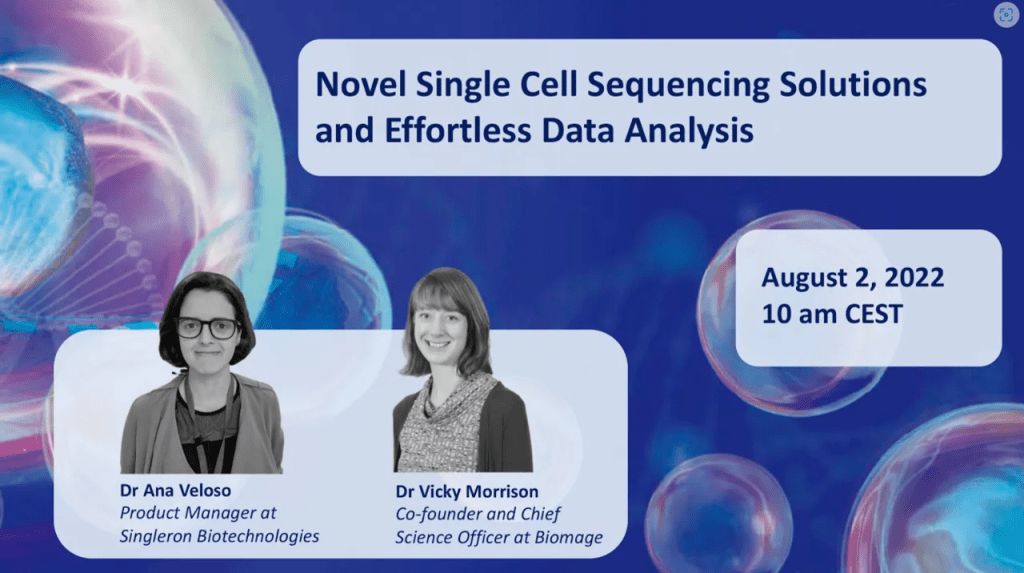 Novel Single Cell Sequencing Solutions and Effortless Data Analysis

August 2, 2022
10 am CEST

Dr Ana Veloso
Product Manager at Singleron Biotechnologies

Dr Vicky Morrison
Co-founder and Chief Science Officer at Biomage